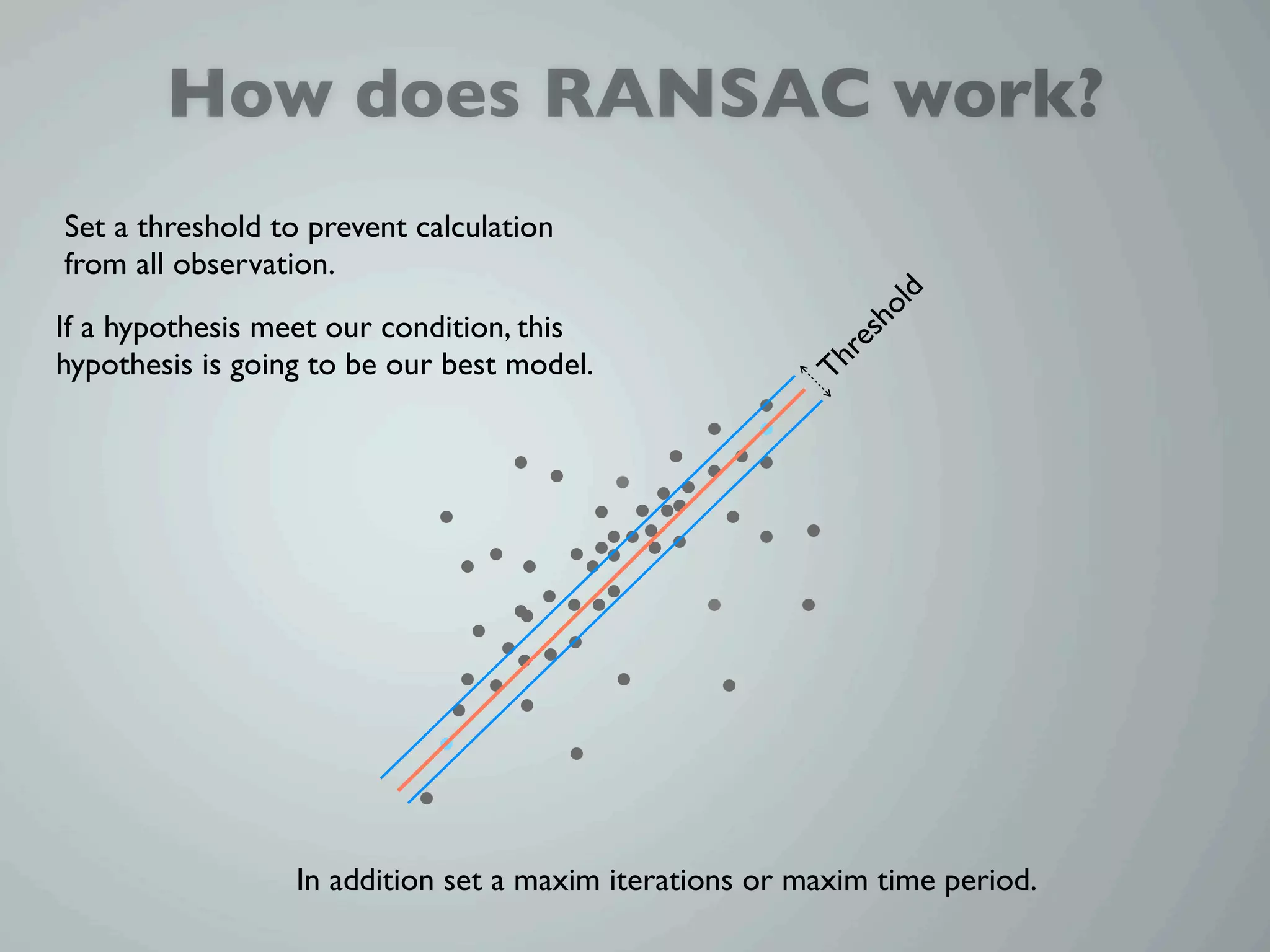 How does RANSAC work?

Set a threshold to prevent calculation from all observation.

If a hypothesis meet our condition, this hypothesis is going to be our best model.

Threshold

In addition set a maxim iterations or maxim time period.